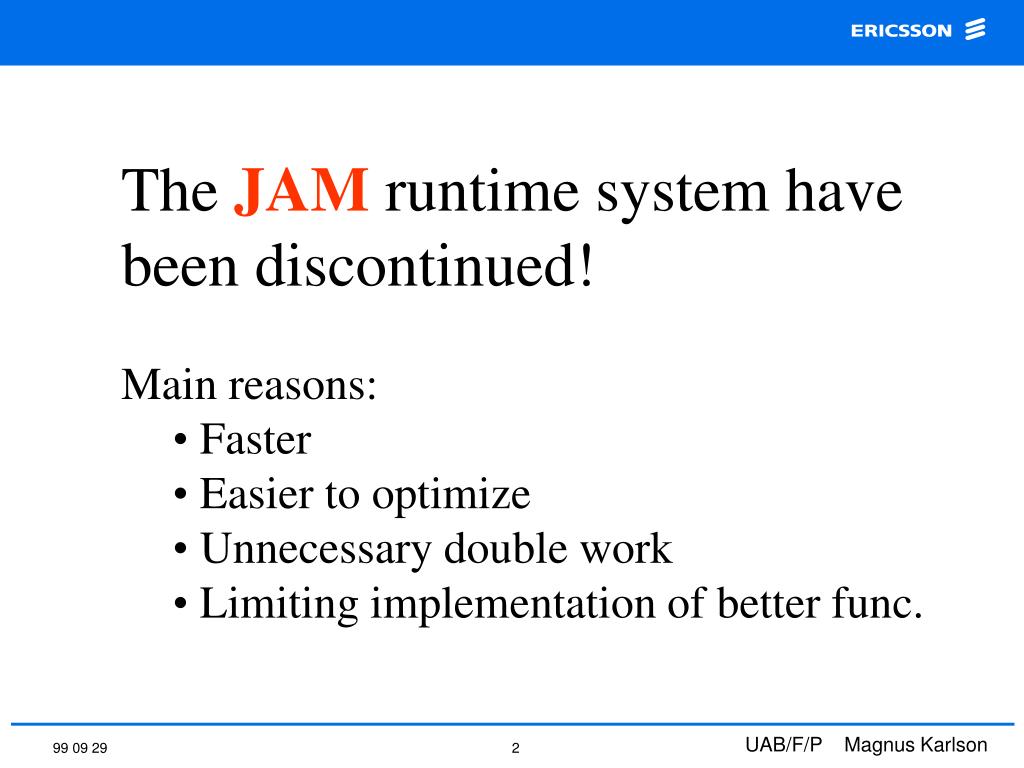 ERICSSON

The JAM runtime system have been discontinued!

Main reasons:
• Faster
• Easier to optimize
• Unnecessary double work
• Limiting implementation of better func.

99 09 29

2

UAB/F/P Magnus Karlson